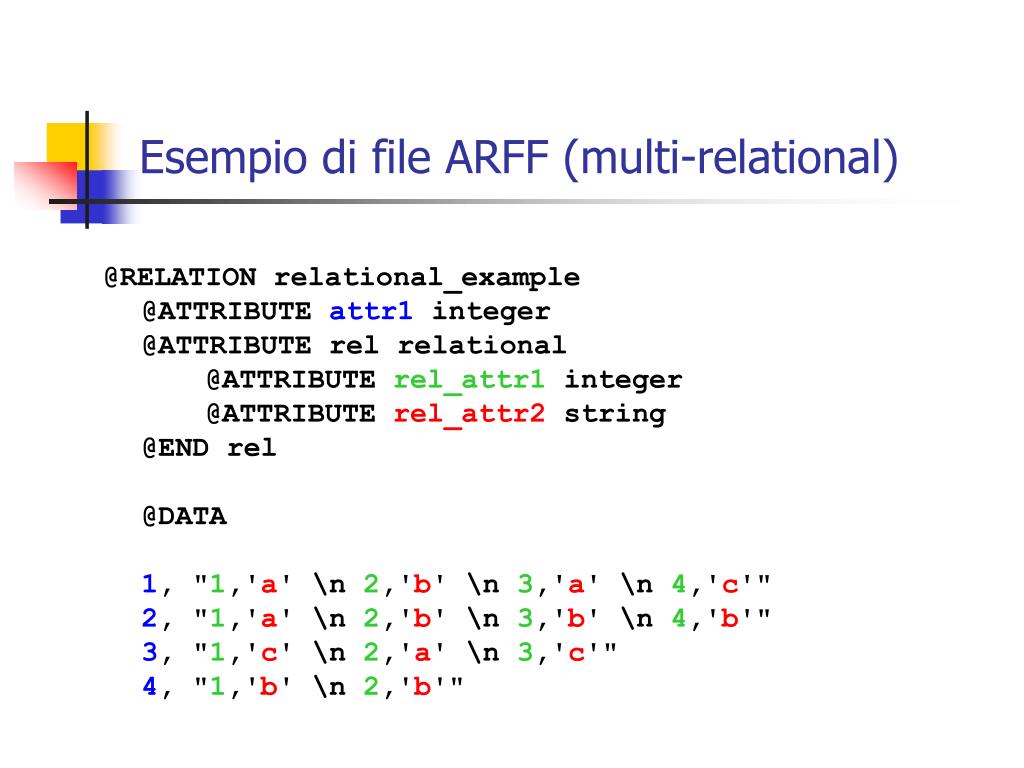 Esempio di file ARFF (multi-relational)

@RELATION relational_example
@ATTRIBUTE attr1 integer
@ATTRIBUTE rel relational
@ATTRIBUTE rel_attr1 integer
@ATTRIBUTE rel_attr2 string
@END rel

@DATA

1, "1,'a' \n 2,'b' \n 3,'a' \n 4,'c'"
2, "1,'a' \n 2,'b' \n 3,'b' \n 4,'b'"
3, "1,'c' \n 2,'a' \n 3,'c'"
4, "1,'b' \n 2,'b'"